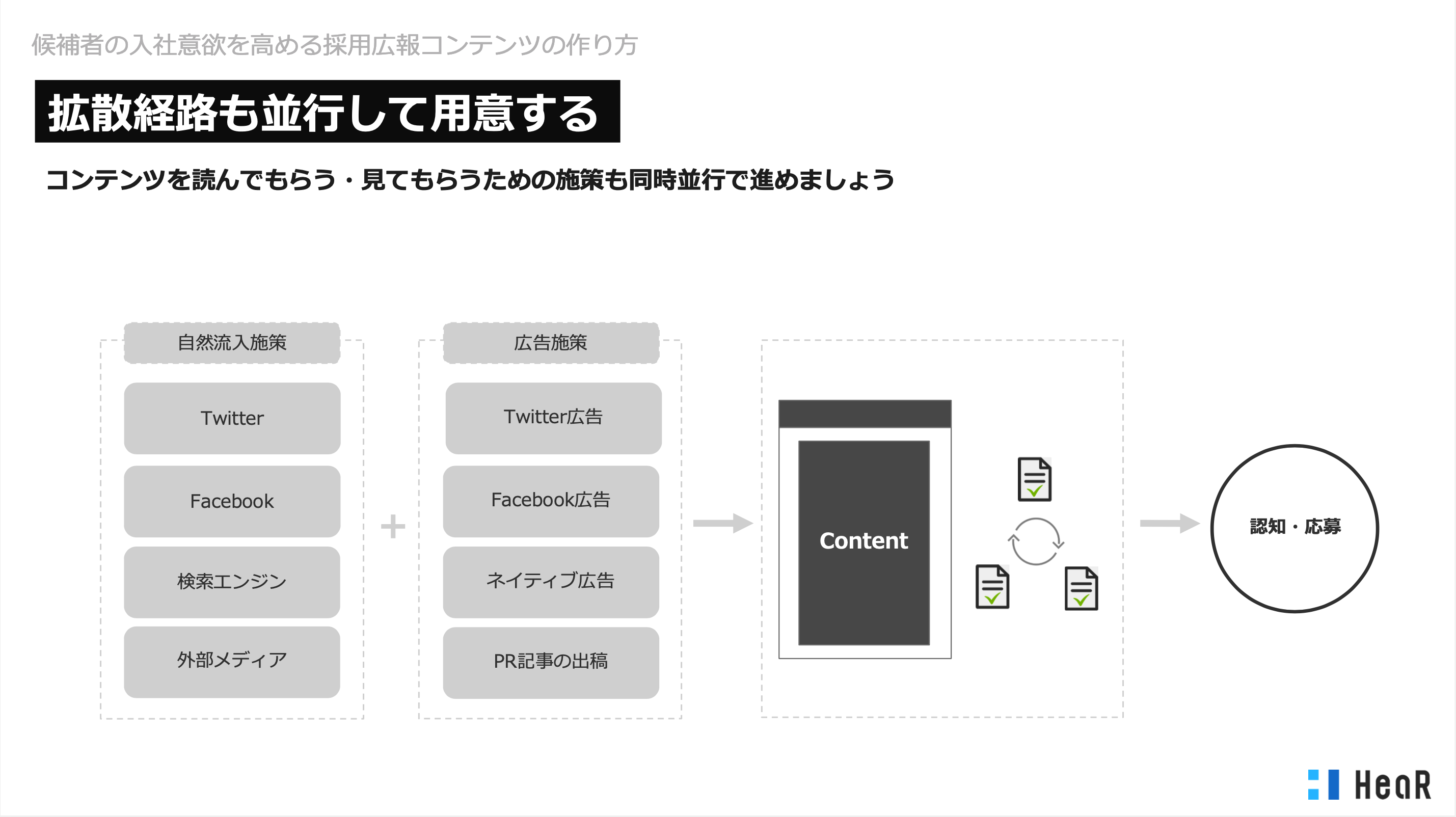 候補者の入社意欲を高める採用広報コンテンツの作り方

拡散経路も並行して用意する

コンテンツを読んでもらう・見てもらうための施策も同時並行で進めましょう

自然流入施策

Twitter

Facebook

検索エンジン

外部メディア

+

広告施策

Twitter広告

Facebook広告

ネイティブ広告

PR記事の出稿

Content

認知・応募

HeaR